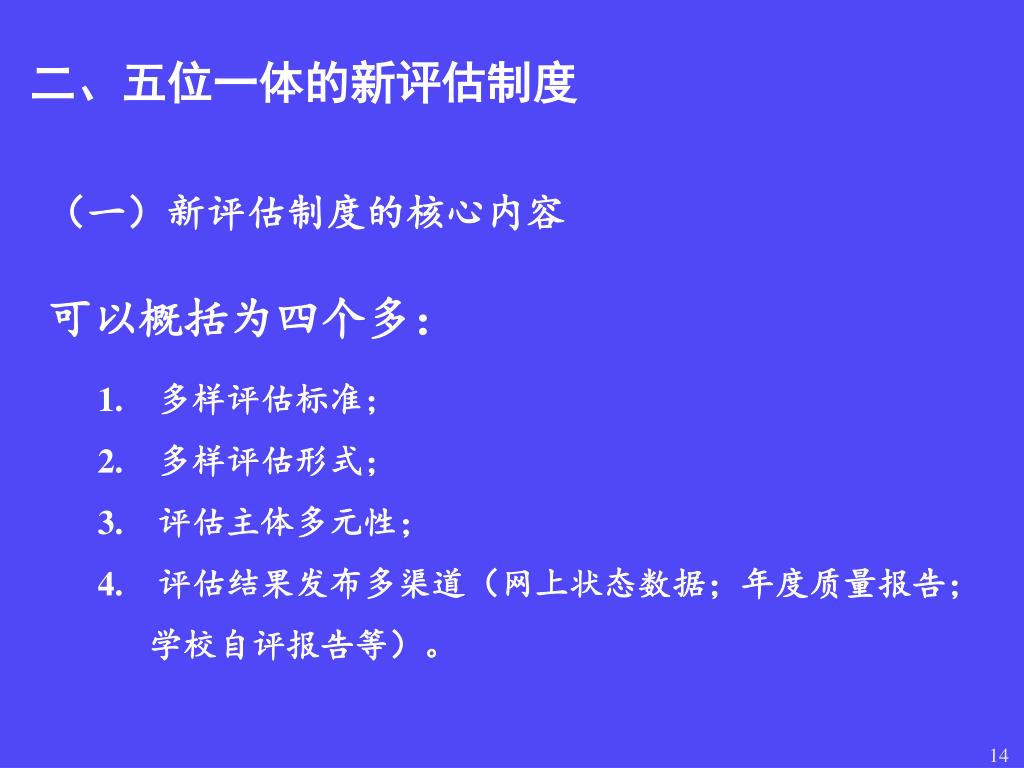 二、五位一体的新评估制度

（一）新评估制度的核心内容

可以概括为四个多：

1. 多样评估标准；

2. 多样评估形式；

3. 评估主体多元性；

4. 评估结果发布多渠道（网上状态数据；年度质量报告；学校自评报告等）。

14